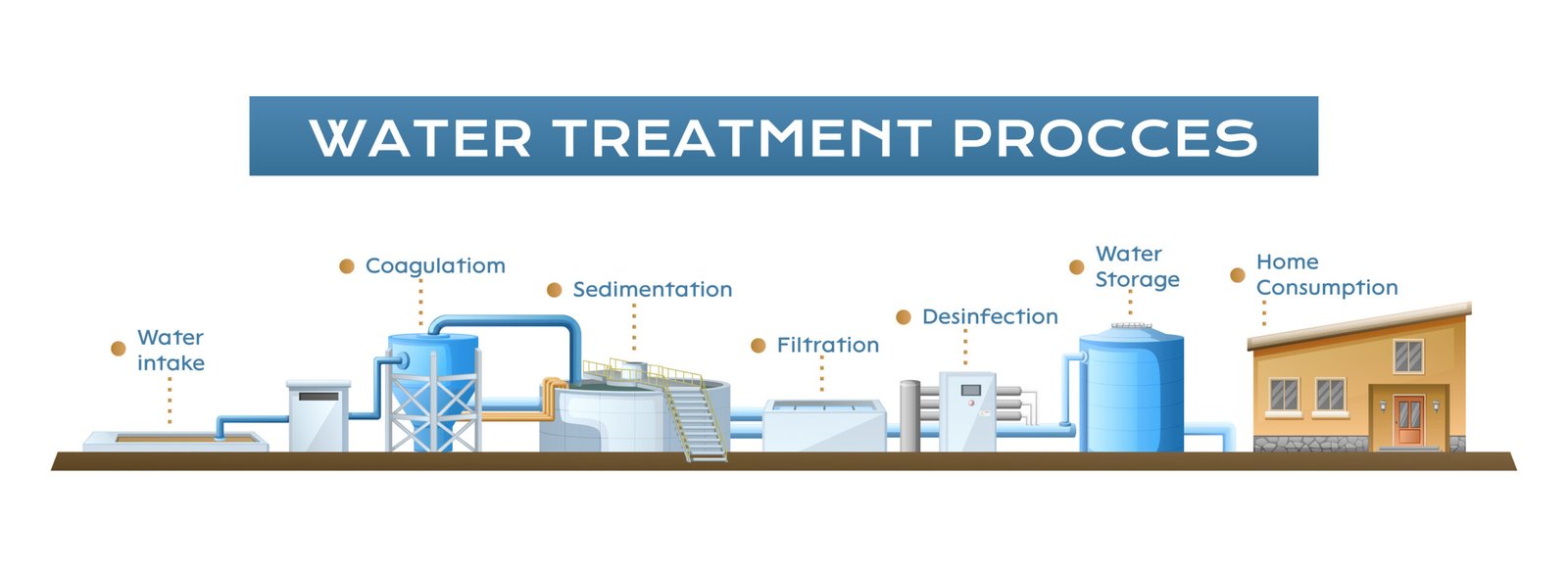 WATER TREATMENT PROCCES

Water intake

Coagulatiom

Sedimentation

Filtration

Desinfection

Water Storage

Home Consumption